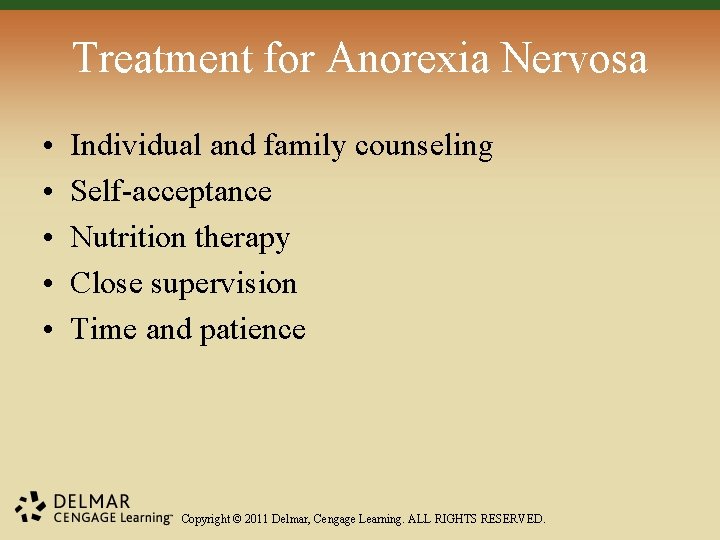 Treatment for Anorexia Nervosa

• Individual and family counseling
• Self-acceptance
• Nutrition therapy
• Close supervision
• Time and patience

DELMAR
CENGAGE Learning™ Copyright © 2011 Delmar, Cengage Learning. ALL RIGHTS RESERVED.